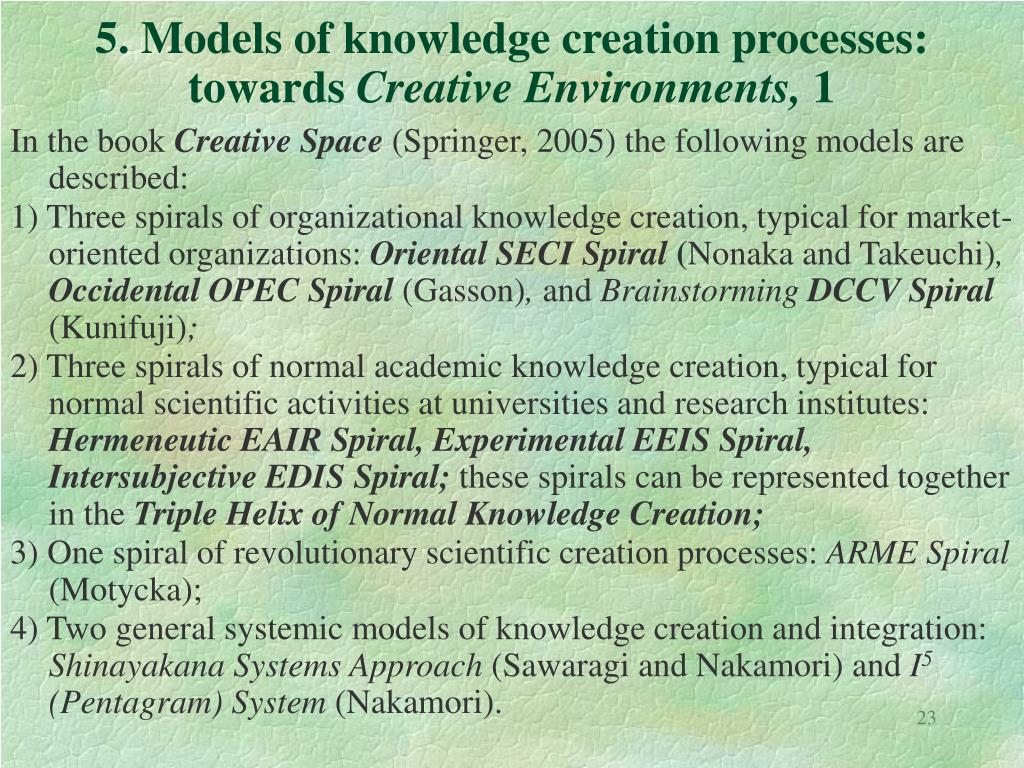 5. Models of knowledge creation processes: towards Creative Environments, 1

In the book Creative Space (Springer, 2005) the following models are described:

1) Three spirals of organizational knowledge creation, typical for market-oriented organizations: Oriental SECI Spiral (Nonaka and Takeuchi), Occidental OPEC Spiral (Gasson), and Brainstorming DCCV Spiral (Kunifuji);

2) Three spirals of normal academic knowledge creation, typical for normal scientific activities at universities and research institutes: Hermeneutic EAIR Spiral, Experimental EEIS Spiral, Intersubjective EDIS Spiral; these spirals can be represented together in the Triple Helix of Normal Knowledge Creation;

3) One spiral of revolutionary scientific creation processes: ARME Spiral (Motycka);

4) Two general systemic models of knowledge creation and integration: Shinayakana Systems Approach (Sawaragi and Nakamori) and $I^5$ (Pentagram) System (Nakamori).

23